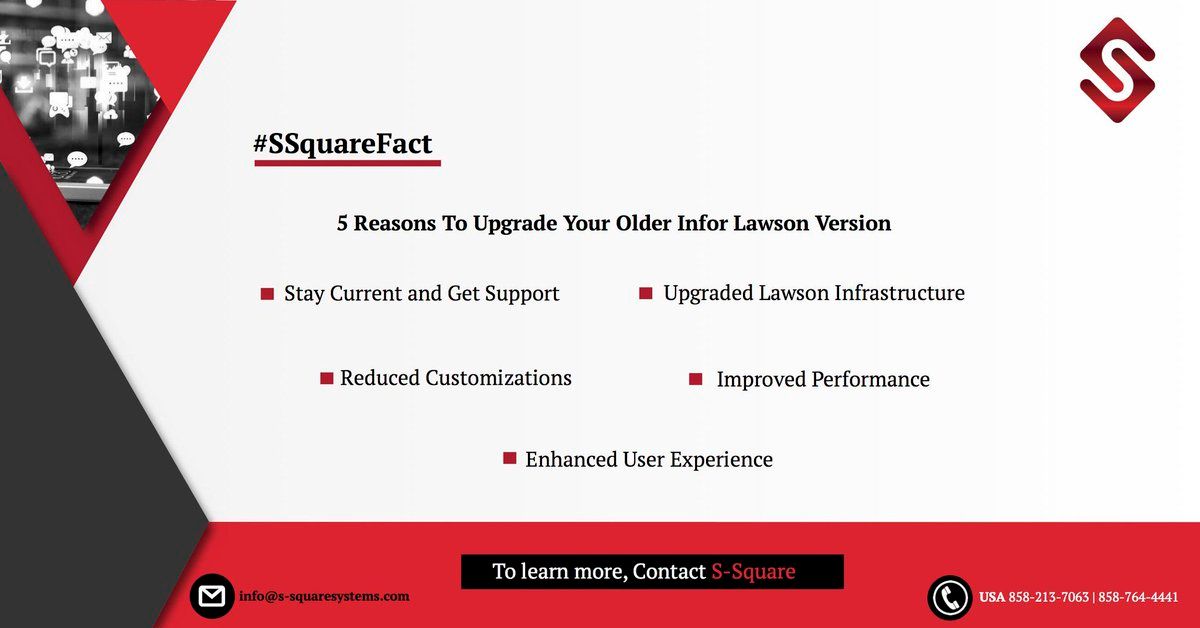 #SSquareFact

5 Reasons To Upgrade Your Older Infor Lawson Version

Stay Current and Get Support

Upgraded Lawson Infrastructure

Reduced Customizations

Improved Performance

Enhanced User Experience

To learn more, Contact S-Square

info@s-squaresystems.com

USA 858-213-7063 | 858-764-4441